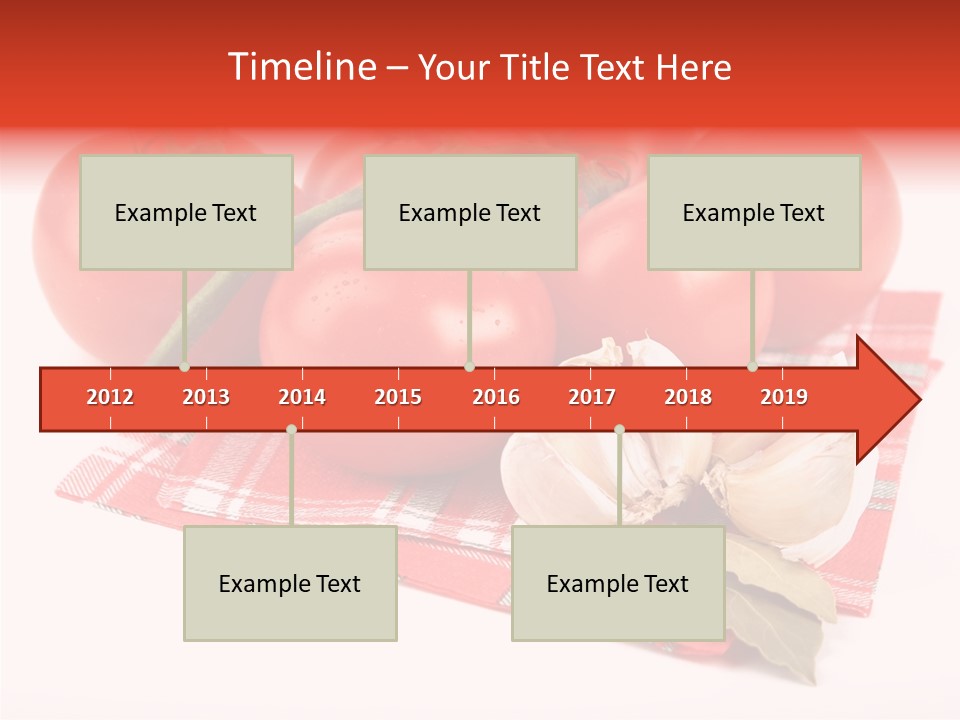 Timeline – Your Title Text Here

Example Text

Example Text

Example Text

2012 2013 2014 2015 2016 2017 2018 2019

Example Text

Example Text